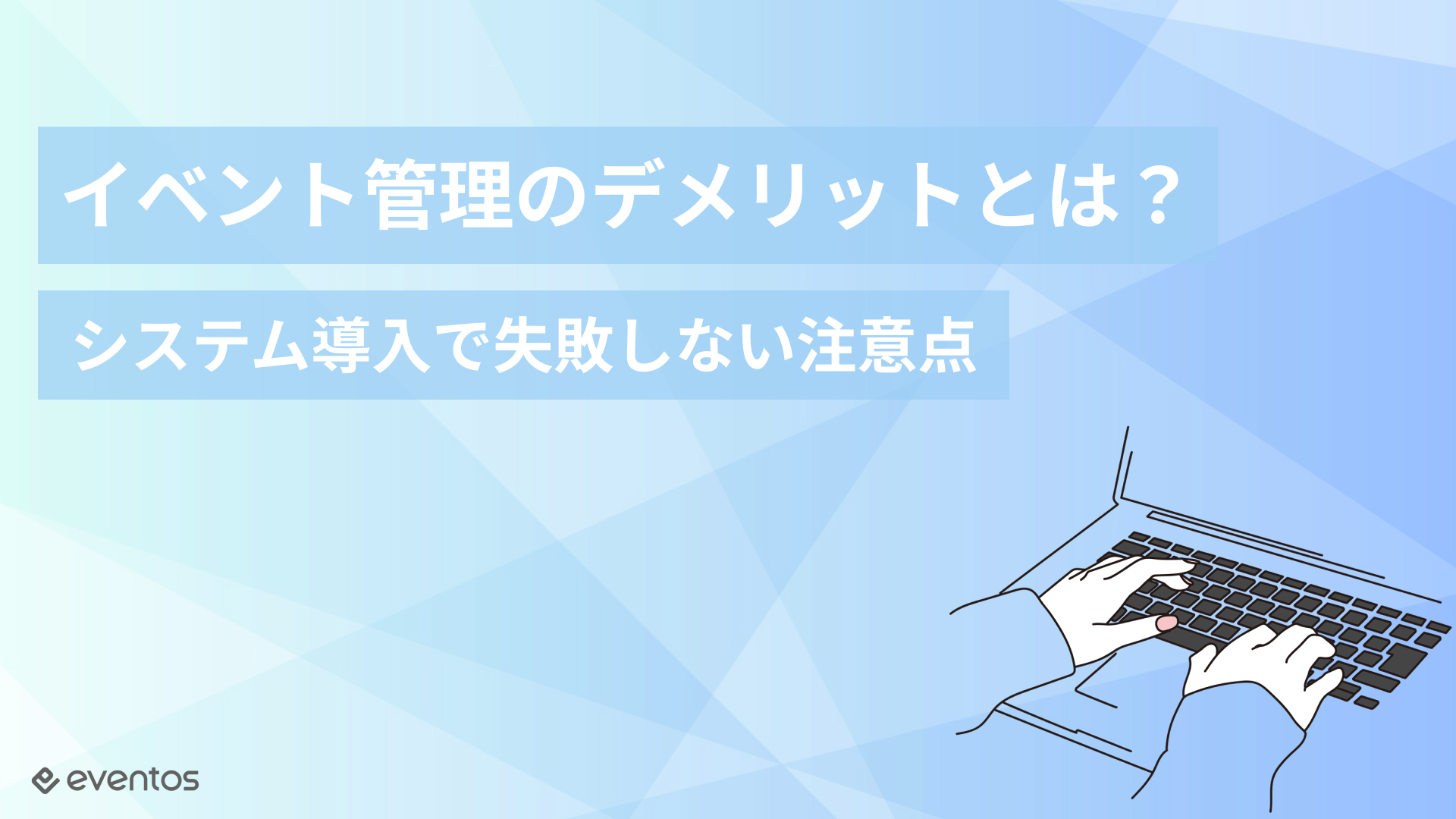 イベント管理のデメリットとは？

システム導入で失敗しない注意点

eventos